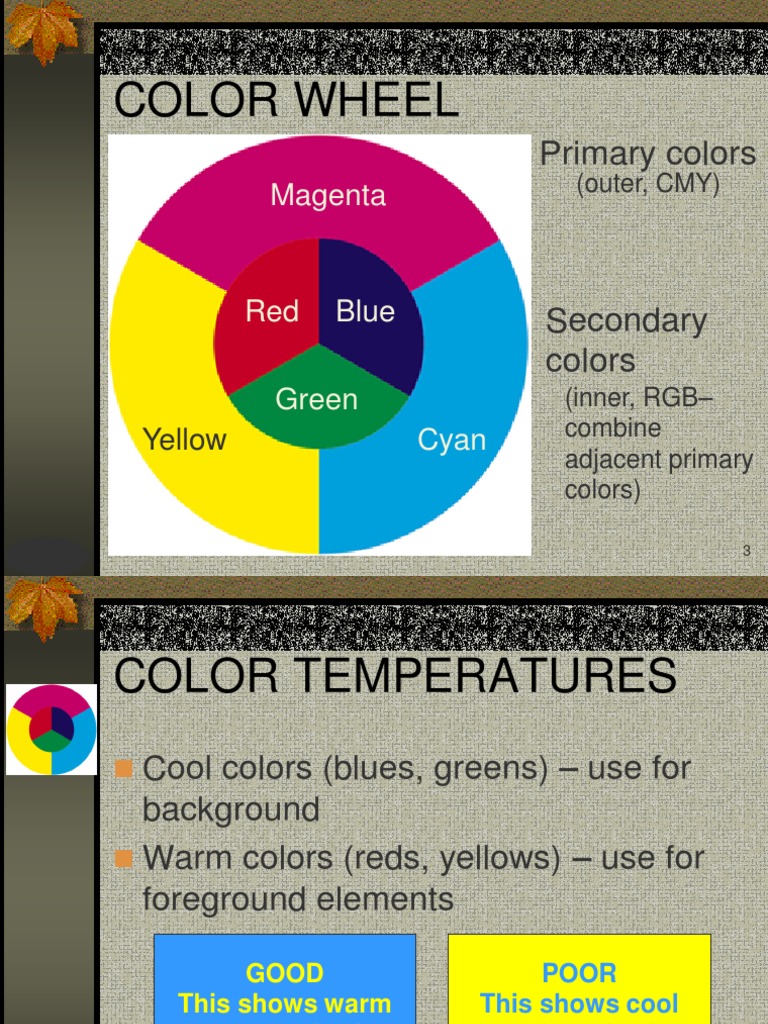 COLOR WHEEL

Magenta

Red

Blue

Green

Yellow

Cyan

Primary colors
(outer, CMY)

Secondary colors
(inner, RGB– combine adjacent primary colors)

3

COLOR TEMPERATURES

Cool colors (blues, greens) – use for background

Warm colors (reds, yellows) – use for foreground elements

GOOD
This shows warm

POOR
This shows cool